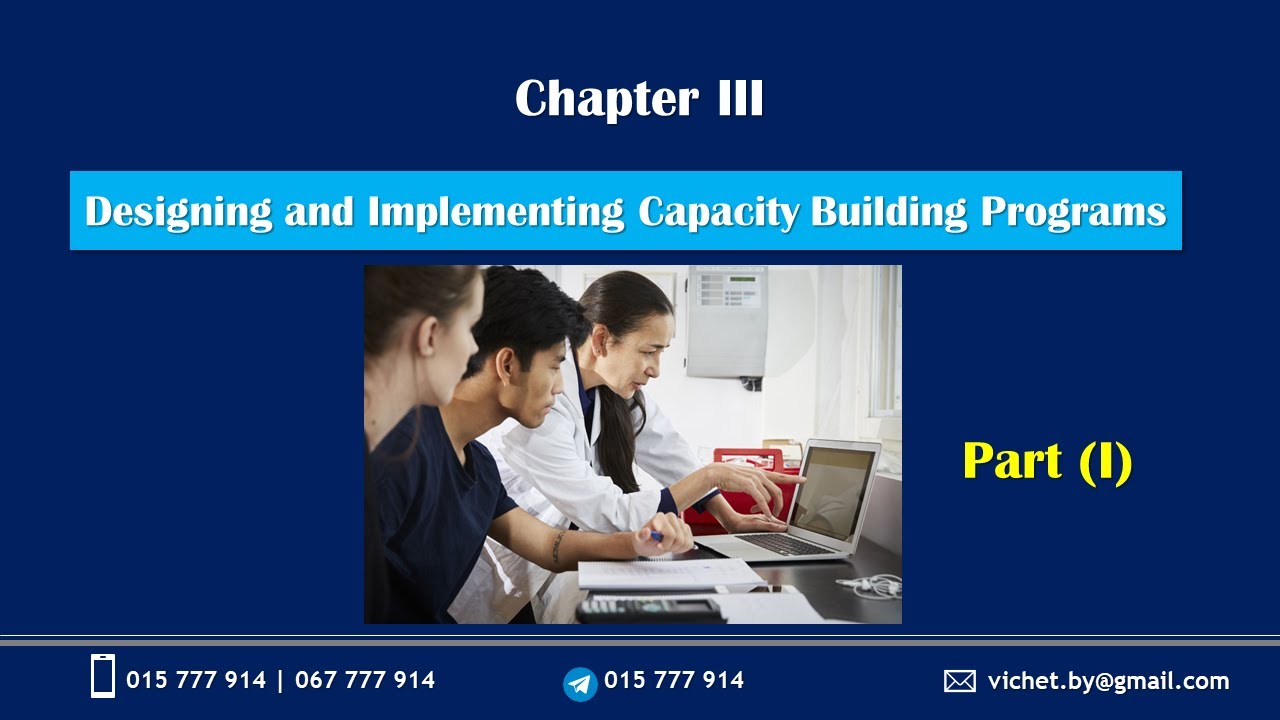 Chapter III

Designing and Implementing Capacity Building Programs

Part (I)

015 777 914 | 067 777 914

015 777 914

vichet.by@gmail.com